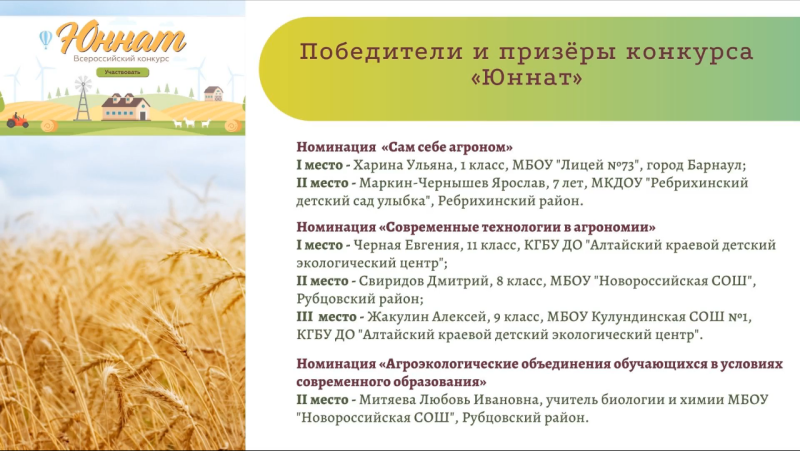 Юннат
Всероссийский конкурс
Участвовать

Победители и призёры конкурса «Юннат»

Номинация «Сам себе агроном»
I место - Харина Ульяна, 1 класс, МБОУ "Лицей №73", город Барнаул;
II место - Маркин-Чернышев Ярослав, 7 лет, МКДОУ "Ребрихинский детский сад улыбка", Ребрихинский район.

Номинация «Современные технологии в агрономии»
I место - Черная Евгения, 11 класс, КГБУ ДО "Алтайский краевой детский экологический центр";
II место - Свиридов Дмитрий, 8 класс, МБОУ "Новороссийская СОШ", Рубцовский район;
III место - Жакулин Алексей, 9 класс, МБОУ Кулундинская СОШ №1, КГБУ ДО "Алтайский краевой детский экологический центр".

Номинация «Агроэкологические объединения обучающихся в условиях современного образования»
II место - Митяева Любовь Ивановна, учитель биологии и химии МБОУ "Новороссийская СОШ", Рубцовский район.